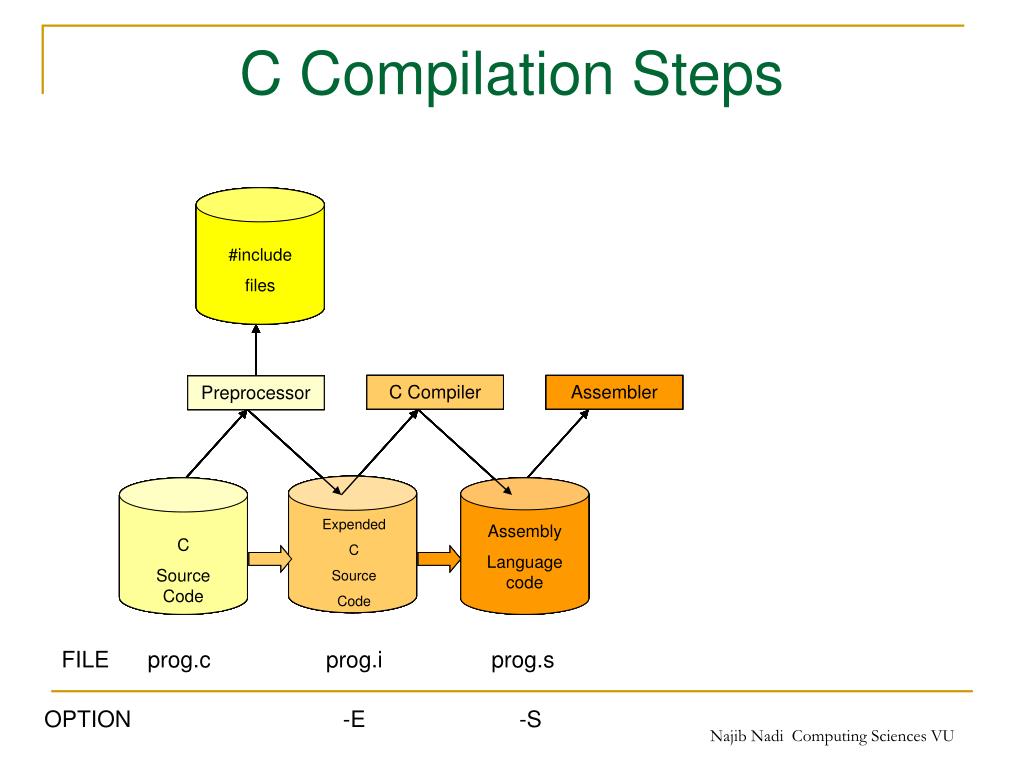 C Compilation Steps

#include files

Preprocessor

C Compiler

Assembler

C Source Code

Expended C Source Code

Assembly Language code

FILE prog.c prog.i prog.s

OPTION -E -S

Najib Nadi Computing Sciences VU